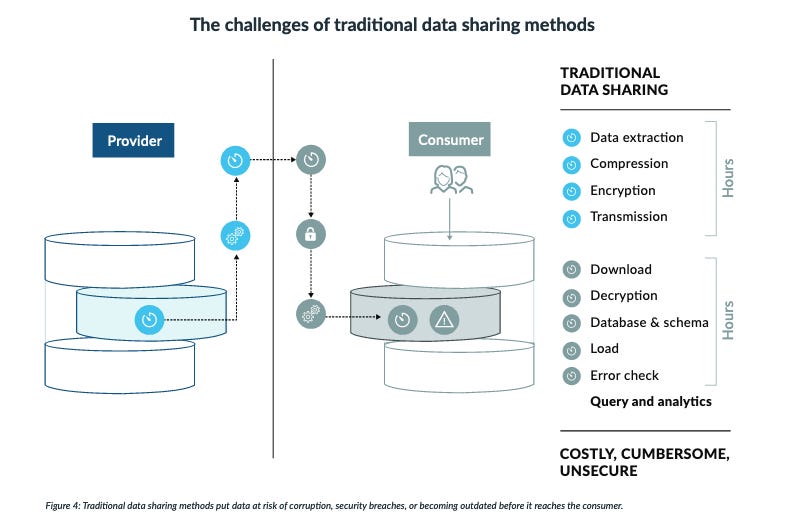 The challenges of traditional data sharing methods

Provider

Consumer

TRADITIONAL DATA SHARING

Data extraction
Compression
Encryption
Transmission

Hours

Download
Decryption
Database & schema
Load
Error check

Hours

Query and analytics

COSTLY, CUMBERSOME, UNSECURE

Figure 4: Traditional data sharing methods put data at risk of corruption, security breaches, or becoming outdated before it reaches the consumer.